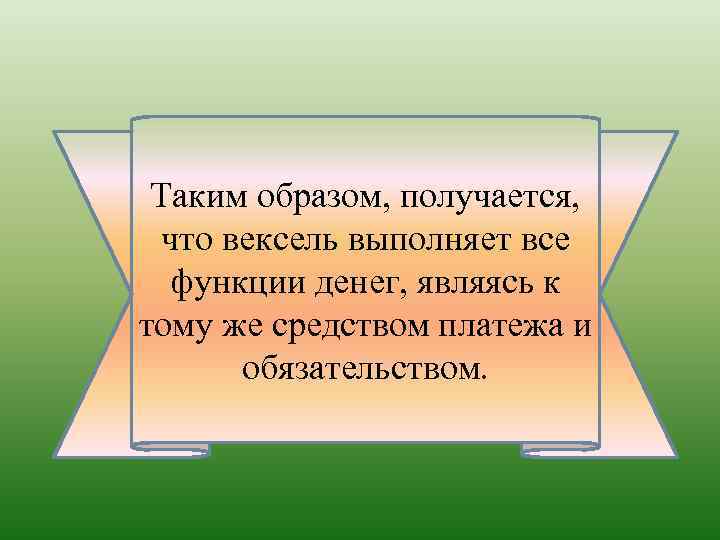 Таким образом, получается, что вексель выполняет все функции денег, являясь к тому же средством платежа и обязательством.